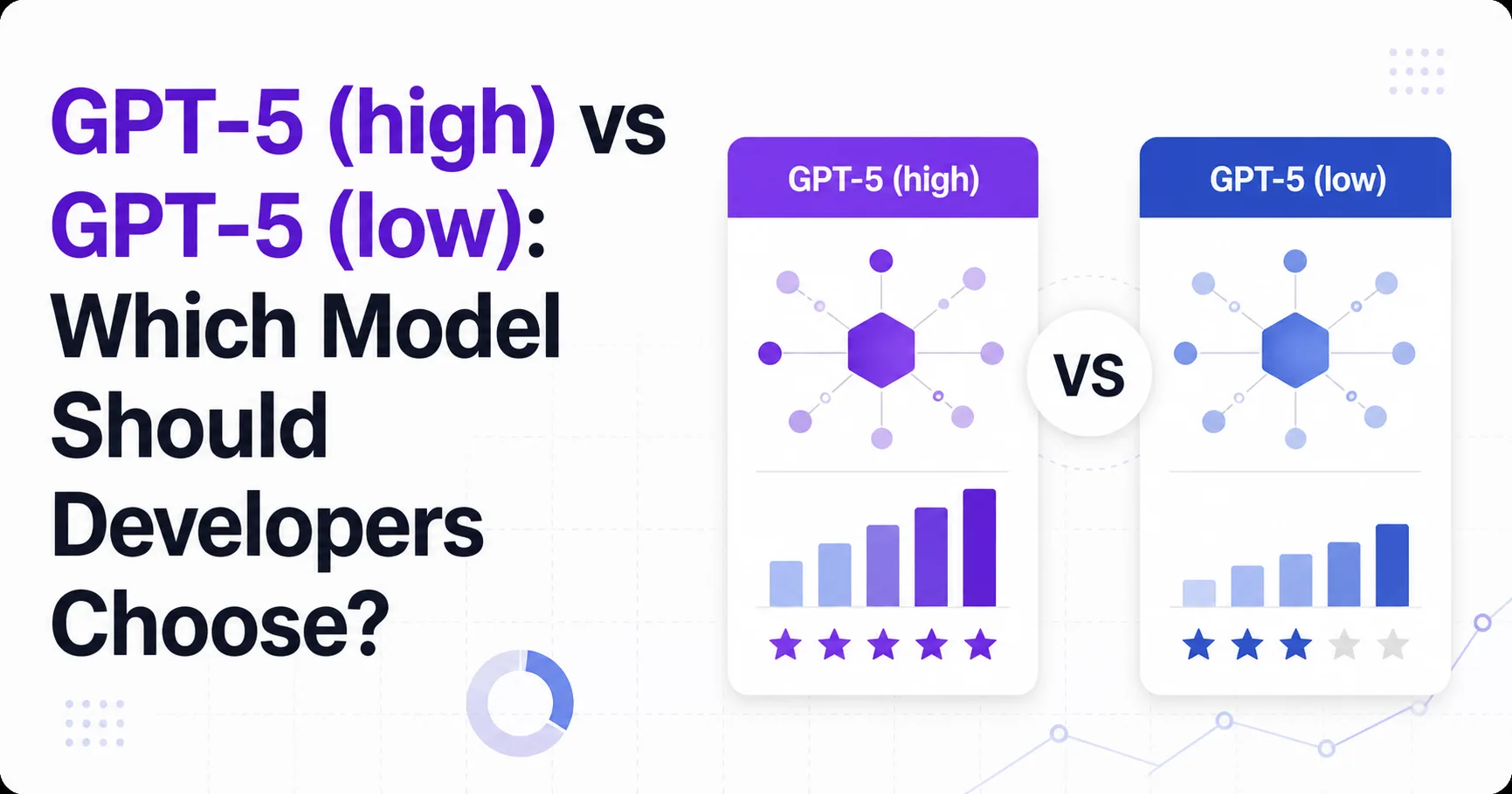 GPT-5 (high) vs GPT-5 (low): Which Model Should Developers Choose?

GPT-5 (high)

VS

GPT-5 (low)